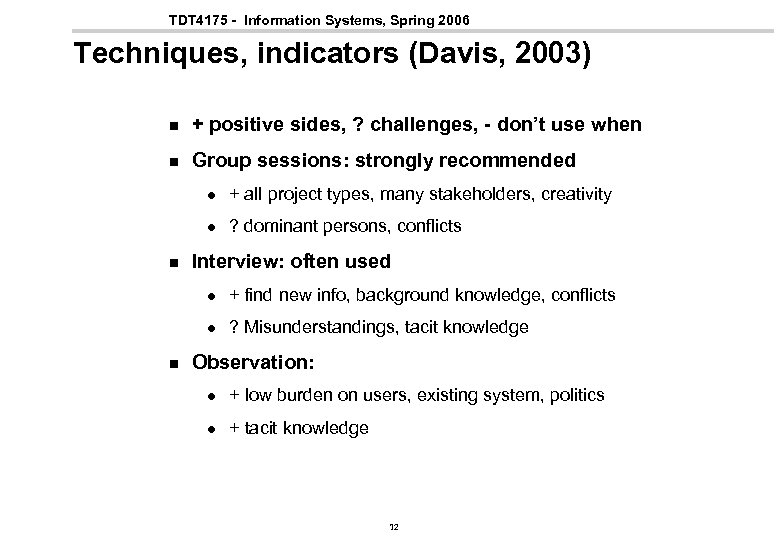 TDT4175 - Information Systems, Spring 2006

Techniques, indicators (Davis, 2003)

- + positive sides, ? challenges, - don't use when
- Group sessions: strongly recommended
  - + all project types, many stakeholders, creativity
  - ? dominant persons, conflicts
- Interview: often used
  - + find new info, background knowledge, conflicts
  - ? Misunderstandings, tacit knowledge
- Observation:
  - + low burden on users, existing system, politics
  - + tacit knowledge

12